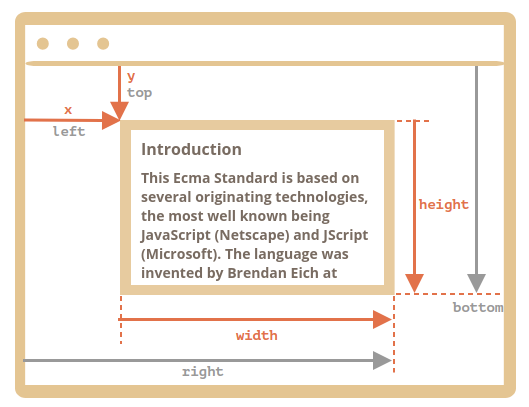 y
top

x
left

Introduction

This Ecma Standard is based on several originating technologies, the most well known being JavaScript (Netscape) and JScript (Microsoft). The language was invented by Brendan Eich at

height

bottom

width

right